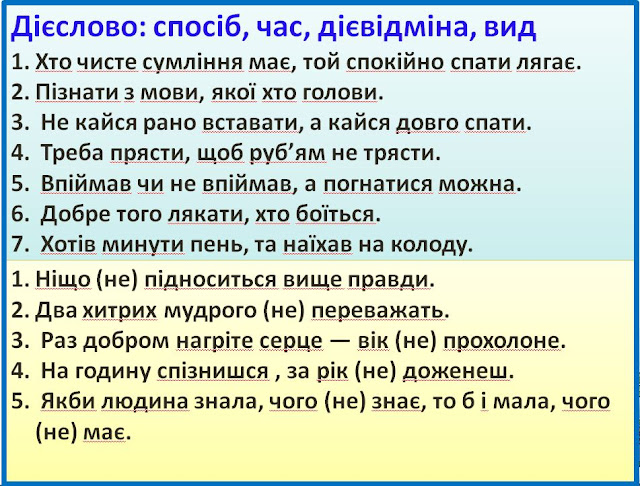 Дієслово: спосіб, час, дієвідміна, вид

1. Хто чисте сумління має, той спокійно спати лягає.
2. Пізнати з мови, якої хто голови.
3. Не кайся рано вставати, а кайся довго спати.
4. Треба прясти, щоб руб'ям не трясти.
5. Впіймав чи не впіймав, а погнатися можна.
6. Добре того лякати, хто боїться.
7. Хотів минути пень, та наїхав на колоду.

1. Ніщо (не) підноситься вище правди.
2. Два хитрих мудрого (не) переважать.
3. Раз добром нагріте серце — вік (не) прохолоне.
4. На годину спізнишся , за рік (не) доженеш.
5. Якби людина знала, чого (не) знає, то б і мала, чого (не) має.